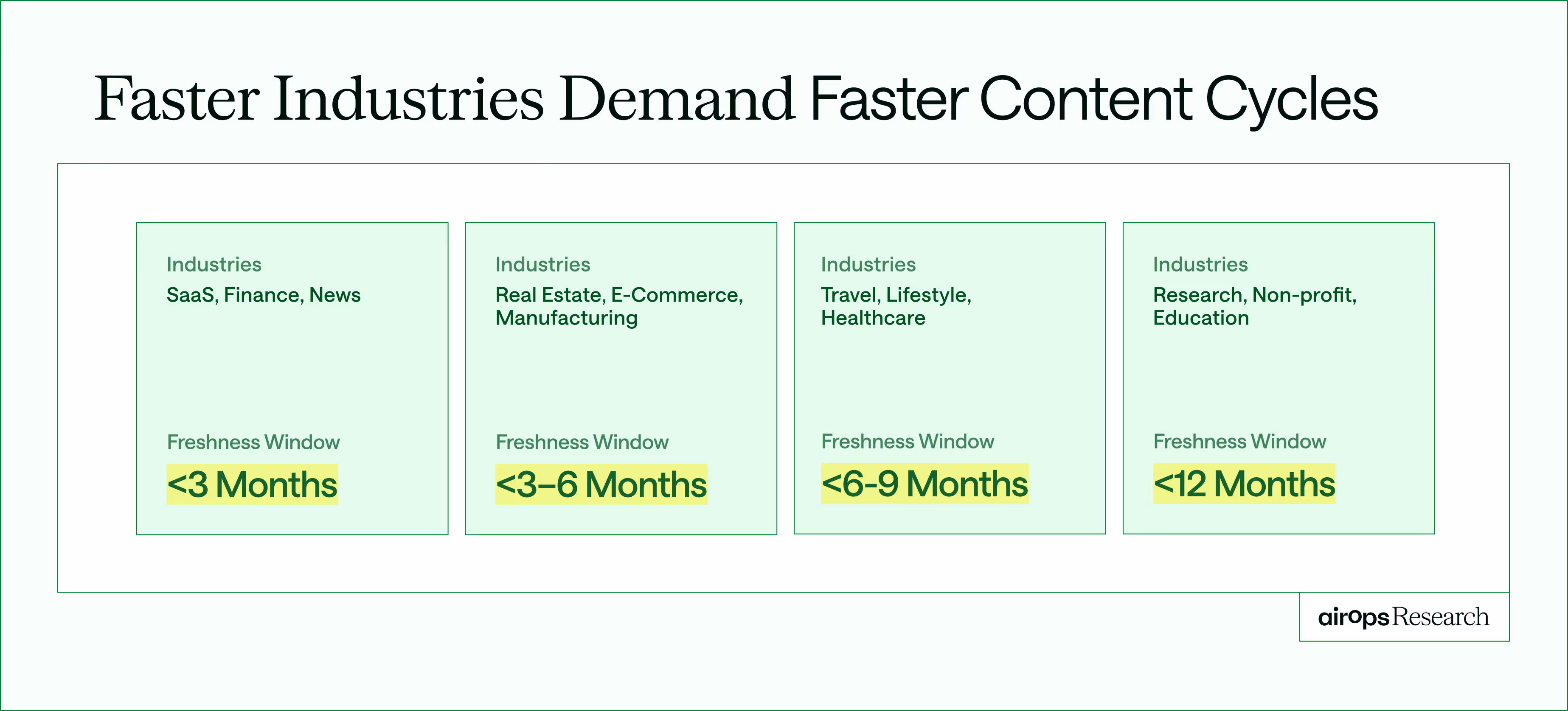 Faster Industries Demand Faster Content Cycles

Industries
SaaS, Finance, News

Freshness Window
<3 Months

Industries
Real Estate, E-Commerce, Manufacturing

Freshness Window
<3–6 Months

Industries
Travel, Lifestyle, Healthcare

Freshness Window
<6-9 Months

Industries
Research, Non-profit, Education

Freshness Window
<12 Months

airops Research